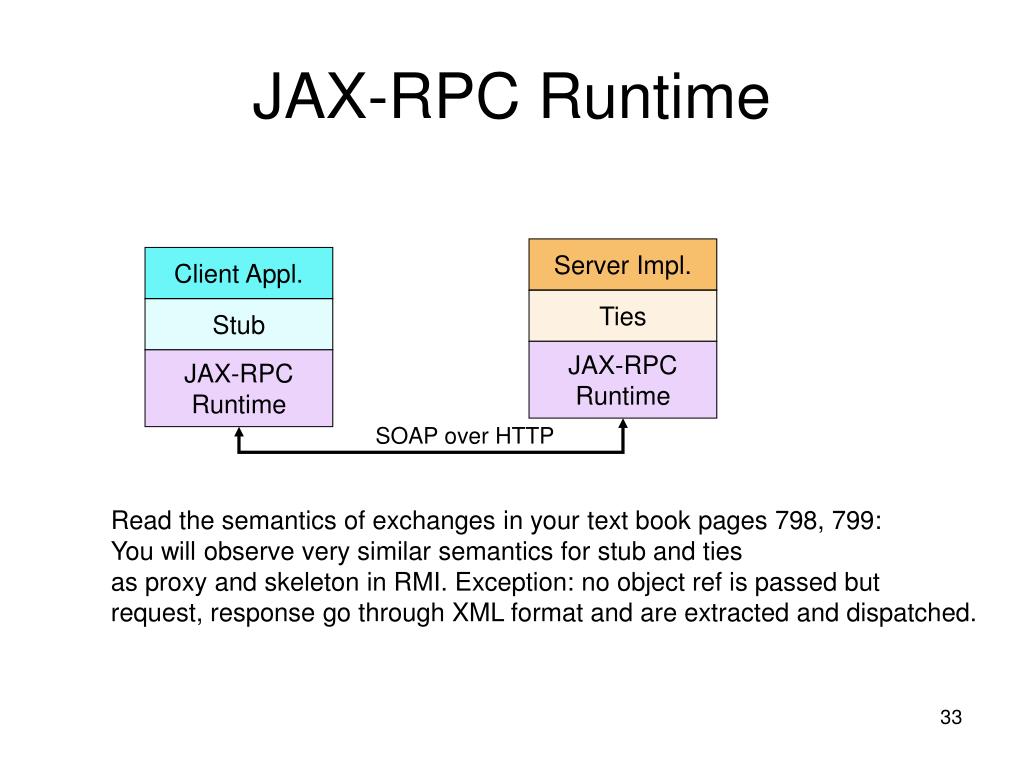 JAX-RPC Runtime

Client Appl.
Stub
JAX-RPC Runtime

Server Impl.
Ties
JAX-RPC Runtime

SOAP over HTTP

Read the semantics of exchanges in your text book pages 798, 799:
You will observe very similar semantics for stub and ties
as proxy and skeleton in RMI. Exception: no object ref is passed but
request, response go through XML format and are extracted and dispatched.

33